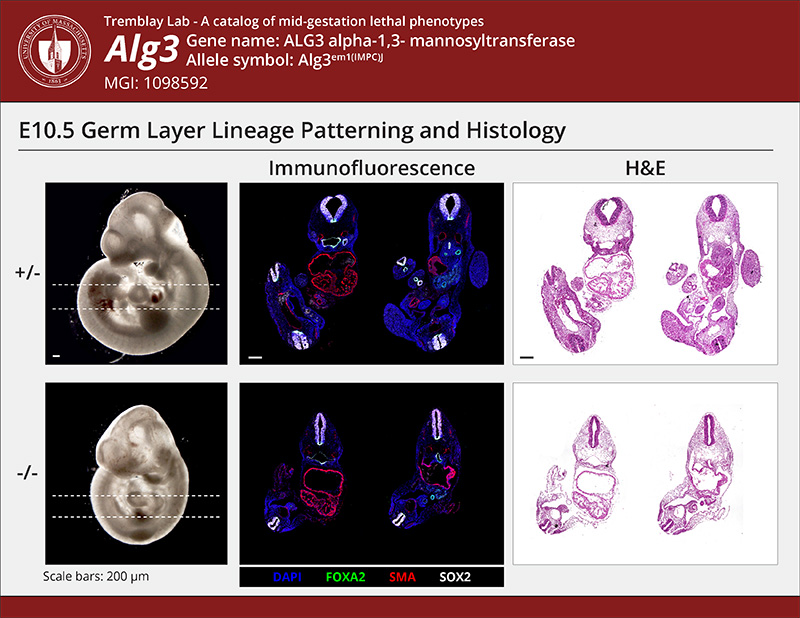 UNIVERSITY OF MASSACHUSETTS 1863

Tremblay Lab - A catalog of mid-gestation lethal phenotypes

Alg3 Gene name: ALG3 alpha-1,3- mannosyltransferase
Allele symbol: Alg3$^{em1(IMPC)J}$
MGI: 1098592

E10.5 Germ Layer Lineage Patterning and Histology

Immunofluorescence

H&E

+/-

-/-

Scale bars: 200 µm

DAPI FOXA2 SMA SOX2